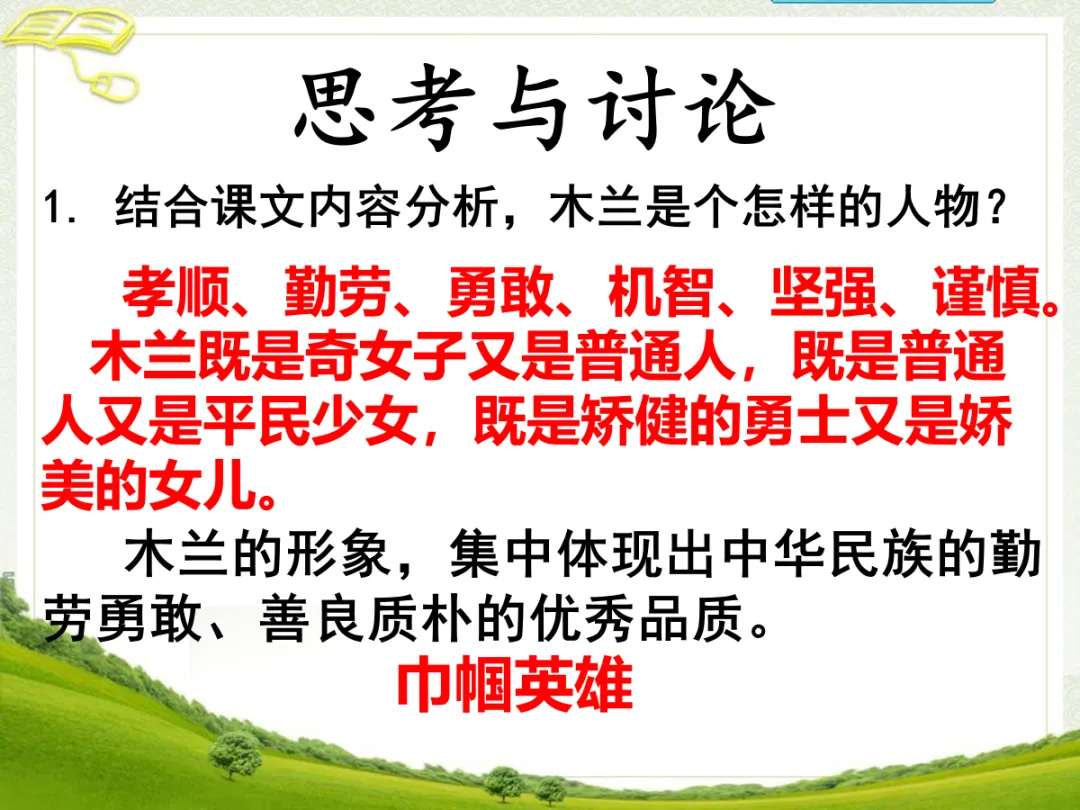 思考与讨论

1. 结合课文内容分析，木兰是个怎样的人物？

孝顺、勤劳、勇敢、机智、坚强、谨慎。

木兰既是奇女子又是普通人，既是普通人又是平民少女，既是矫健的勇士又是娇美的女儿。

木兰的形象，集中体现出中华民族的勤劳勇敢、善良质朴的优秀品质。

巾帼英雄